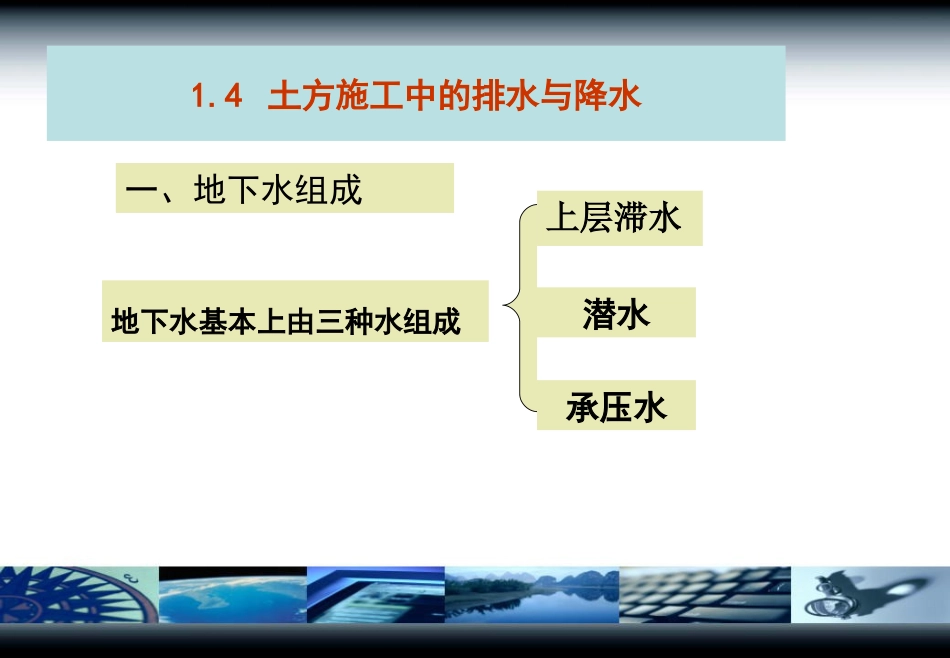 1.4 土方施工中的排水与降水

一、地下水组成

地下水基本上由三种水组成

上层滞水

潜水

承压水